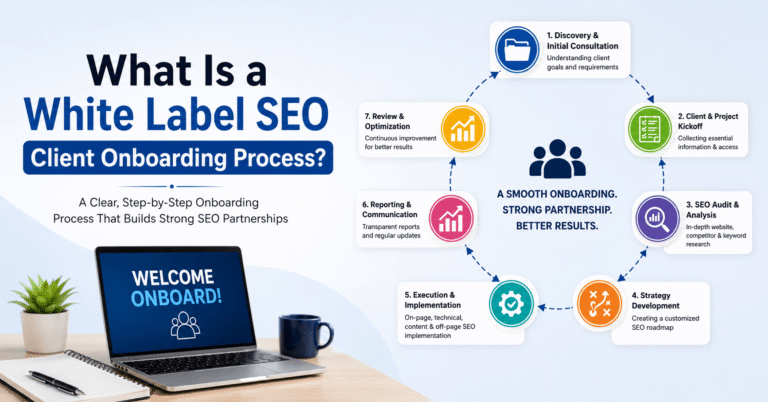 What Is a White Label SEO Client Onboarding Process?

A Clear, Step-by-Step Onboarding Process That Builds Strong SEO Partnerships

WELCOME ONBOARD!

1. Discovery & Initial Consultation
Understanding client goals and requirements

2. Client & Project Kickoff
Collecting essential information & access

3. SEO Audit & Analysis
In-depth website, competitor & keyword research

4. Strategy Development
Creating a customized SEO roadmap

5. Execution & Implementation
On-page, technical, content & off-page SEO implementation

6. Reporting & Communication
Transparent reports and regular updates

7. Review & Optimization
Continuous improvement for better results

A SMOOTH ONBOARDING. STRONG PARTNERSHIP. BETTER RESULTS.